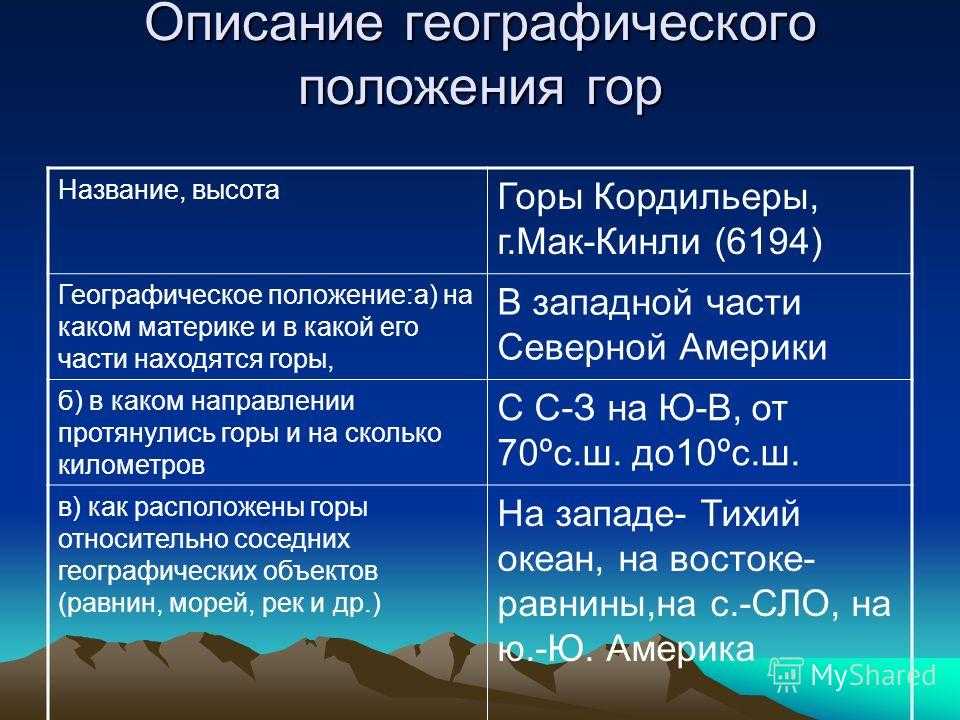 Описание географического положения гор

| Название, высота | Горы Кордильеры, г.Мак-Кинли (6194) |
|---|---|
| Географическое положение:а) на каком материке и в какой его части находятся горы, | В западной части Северной Америки |
| б) в каком направлении протянулись горы и на сколько километров | С С-З на Ю-В, от 70ºс.ш. до10ºс.ш. |
| в) как расположены горы относительно соседних географических объектов (равнин, морей, рек и др.) | На западе- Тихий океан, на востоке- равнины,на с.-СЛО, на ю.-Ю. Америка |

MyShared